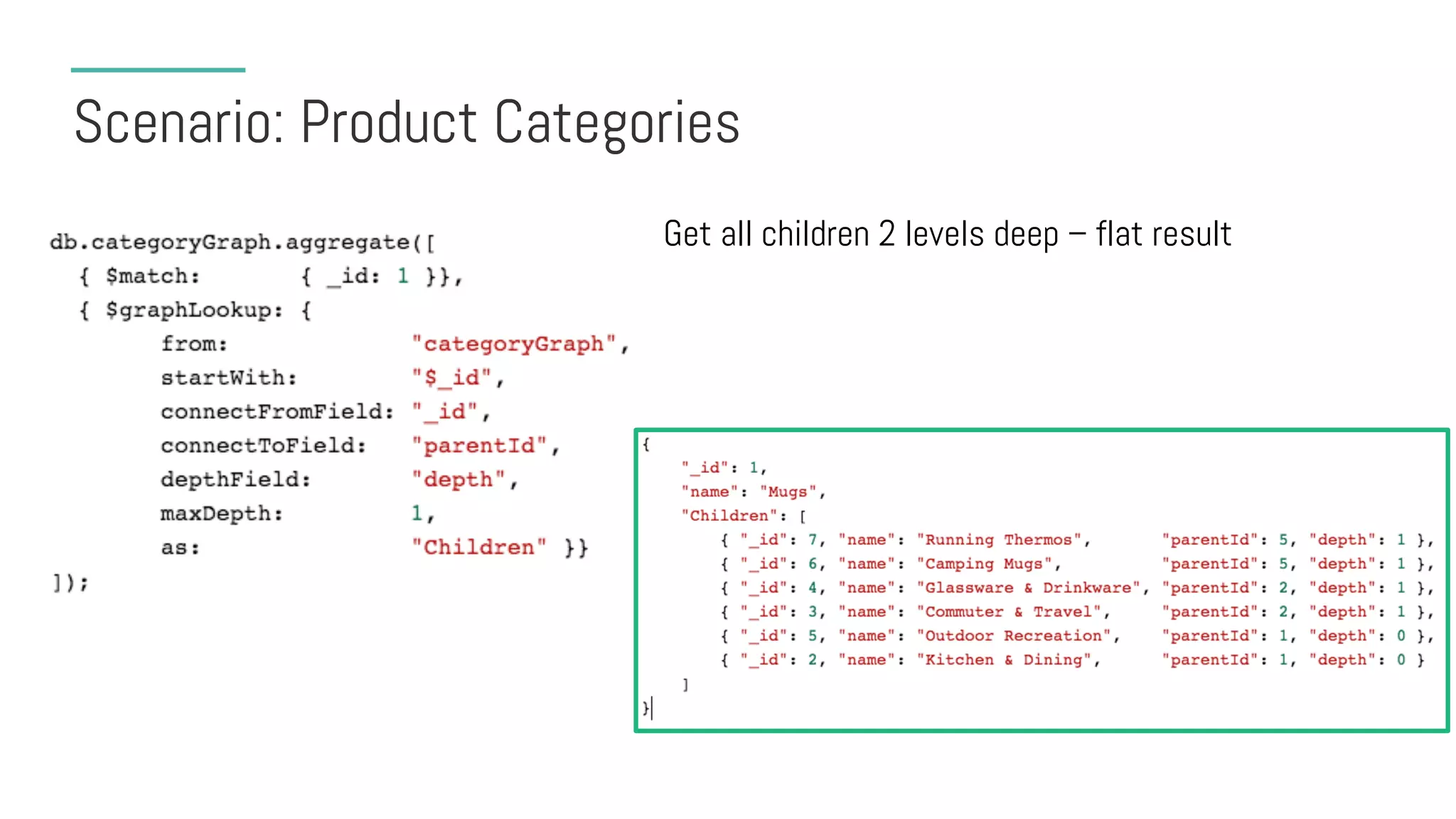 Scenario: Product Categories

db.categoryGraph.aggregate([
  { $match:        { _id: 1 }},
  { $graphLookup: {
        from:             "categoryGraph",
        startWith:        "$_id",
        connectFromField: "_id",
        connectToField:   "parentId",
        depthField:       "depth",
        maxDepth:         1,
        as:               "Children" }}
]);

Get all children 2 levels deep – flat result

{
    "_id": 1,
    "name": "Mugs",
    "Children": [
        { "_id": 7, "name": "Running Thermos",       "parentId": 5, "depth": 1 },
        { "_id": 6, "name": "Camping Mugs",          "parentId": 5, "depth": 1 },
        { "_id": 4, "name": "Glassware & Drinkware", "parentId": 2, "depth": 1 },
        { "_id": 3, "name": "Commuter & Travel",     "parentId": 2, "depth": 1 },
        { "_id": 5, "name": "Outdoor Recreation",    "parentId": 1, "depth": 0 },
        { "_id": 2, "name": "Kitchen & Dining",      "parentId": 1, "depth": 0 }
    ]
}